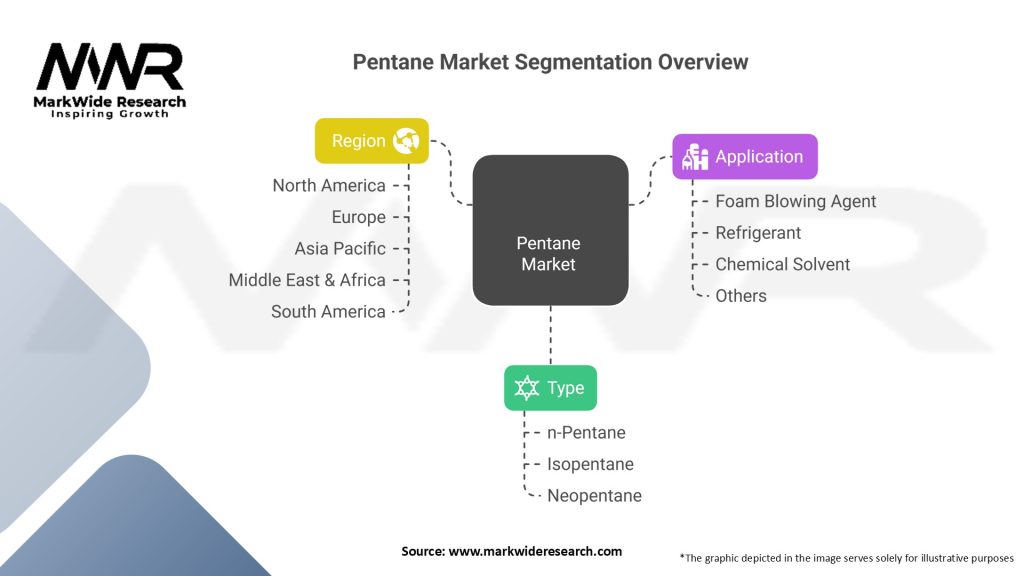 MWR
MarkWide Research
Inspiring Growth

Pentane Market Segmentation Overview

Region
North America
Europe
Asia Pacific
Middle East & Africa
South America

Pentane Market

Application
Foam Blowing Agent
Refrigerant
Chemical Solvent
Others

Type
n-Pentane
Isopentane
Neopentane

Source: www.markwideresearch.com

*The graphic depicted in the image serves solely for illustrative purposes